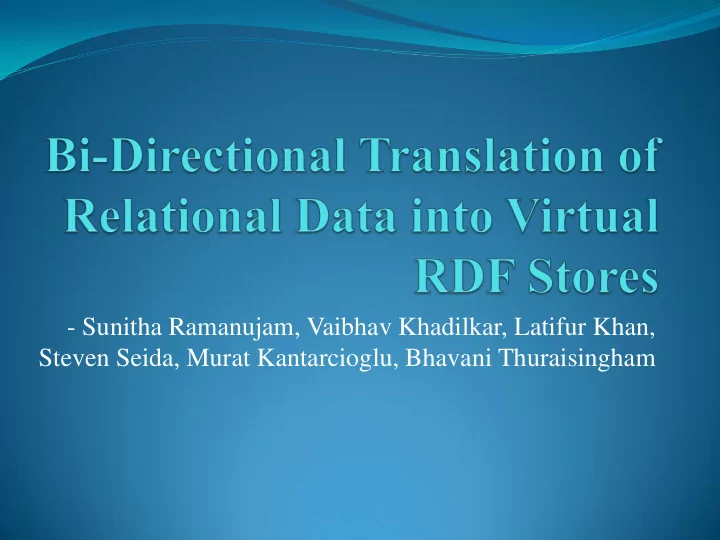 Bi-Directional Translation of Relational Data into Virtual RDF Stores

- Sunitha Ramanujam, Vaibhav Khadilkar, Latifur Khan, Steven Seida, Murat Kantarcioglu, Bhavani Thuraisingham